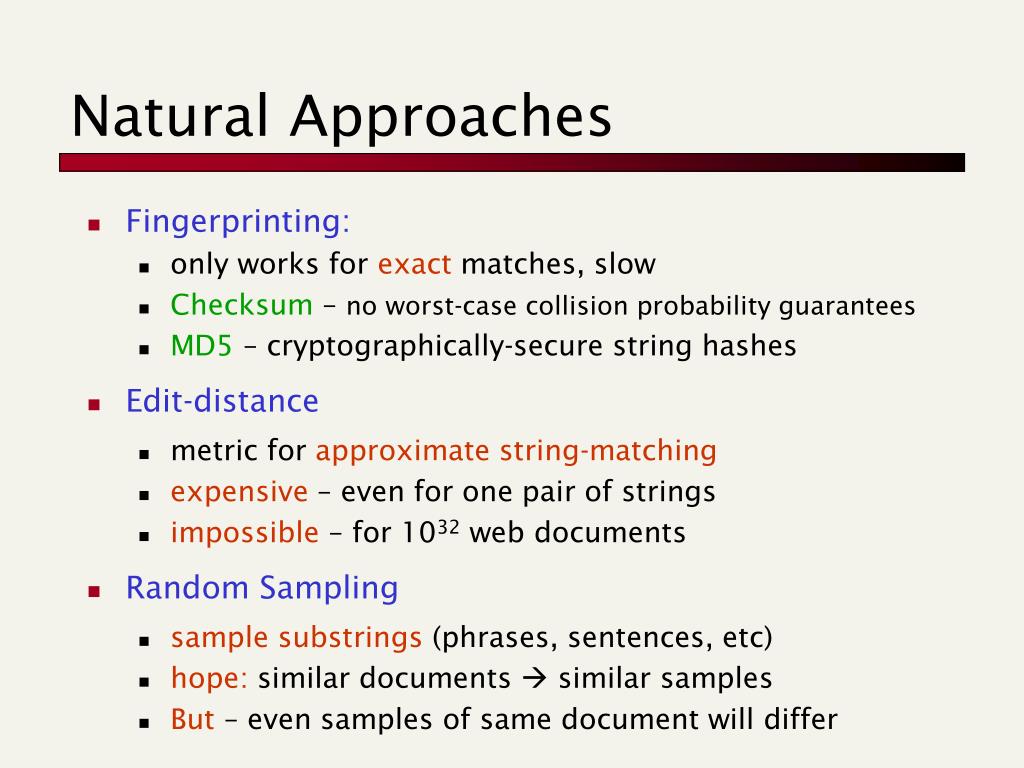 Natural Approaches

- Fingerprinting:
  - only works for exact matches, slow
  - Checksum – no worst-case collision probability guarantees
  - MD5 – cryptographically-secure string hashes
- Edit-distance
  - metric for approximate string-matching
  - expensive – even for one pair of strings
  - impossible – for $10^{32}$ web documents
- Random Sampling
  - sample substrings (phrases, sentences, etc)
  - hope: similar documents → similar samples
  - But – even samples of same document will differ